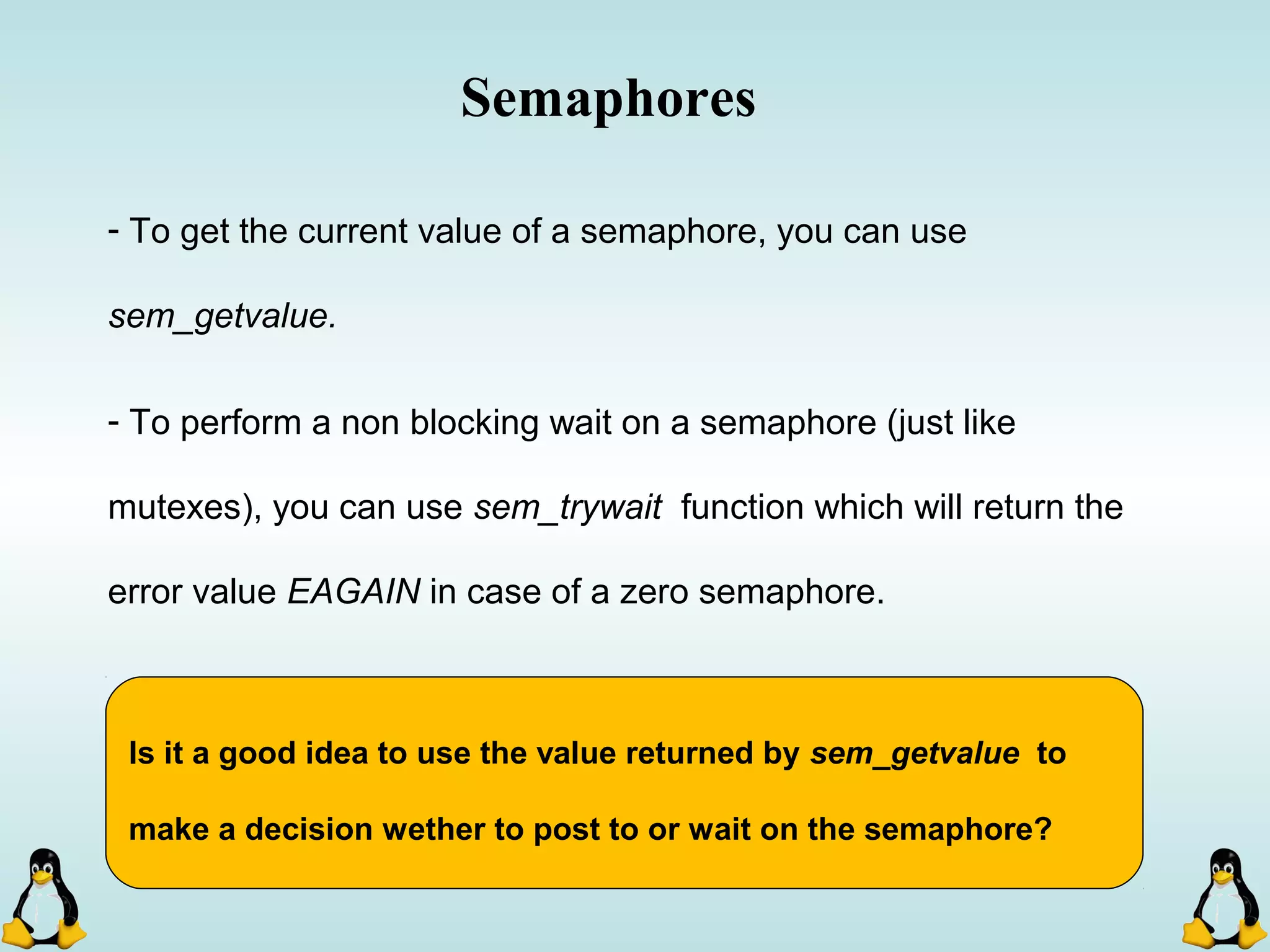 Semaphores

- To get the current value of a semaphore, you can use sem_getvalue.

- To perform a non blocking wait on a semaphore (just like mutexes), you can use sem_trywait function which will return the error value EAGAIN in case of a zero semaphore.

Is it a good idea to use the value returned by sem_getvalue to make a decision wether to post to or wait on the semaphore?